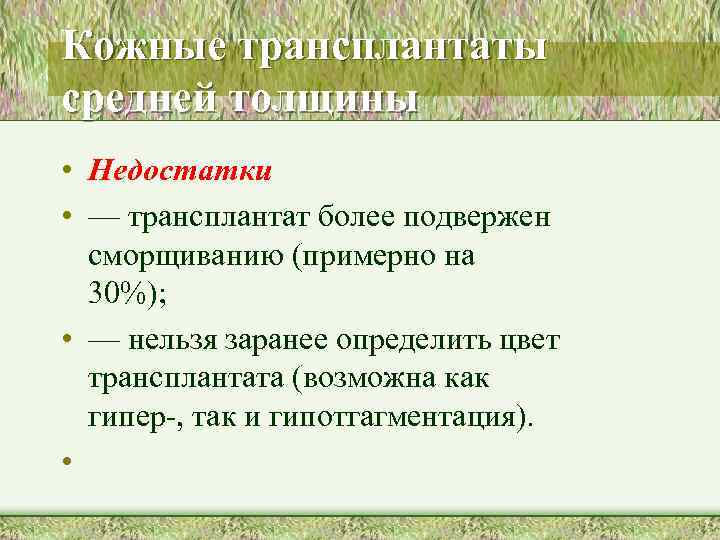 Кожные трансплантаты средней толщины

• Недостатки
• — трансплантат более подвержен сморщиванию (примерно на 30%);
• — нельзя заранее определить цвет трансплантата (возможна как гипер-, так и гипоттагментация).
•